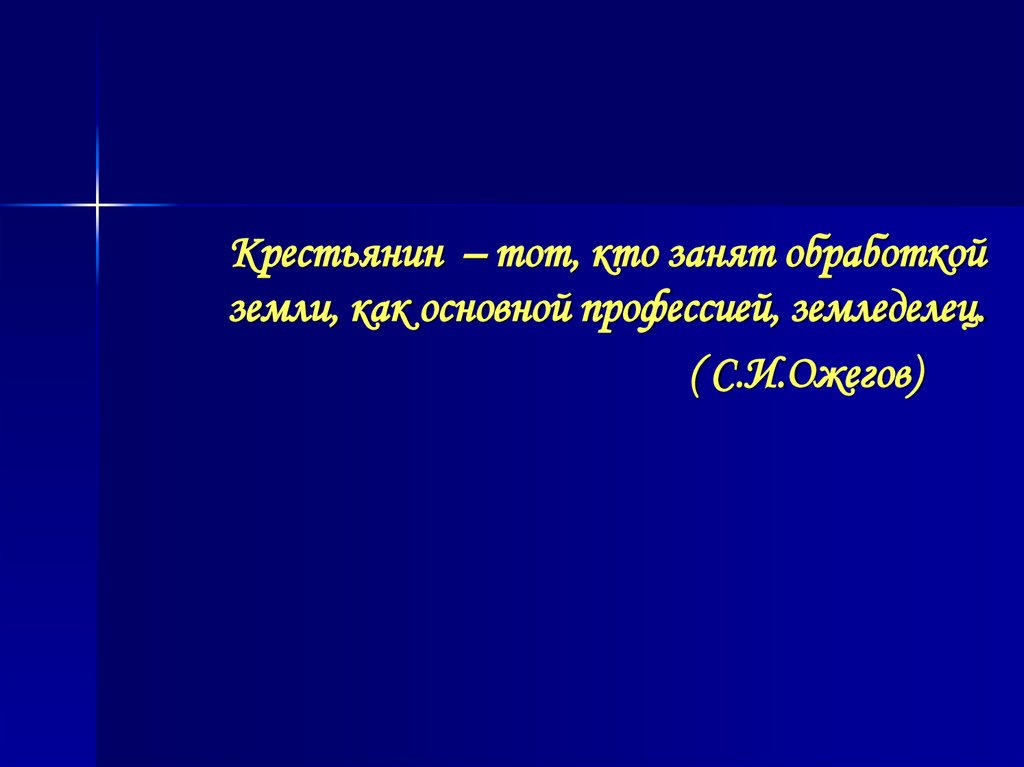 Крестьянин – тот, кто занят обработкой земли, как основной профессией, земледелец.

( С.И.Ожегов)